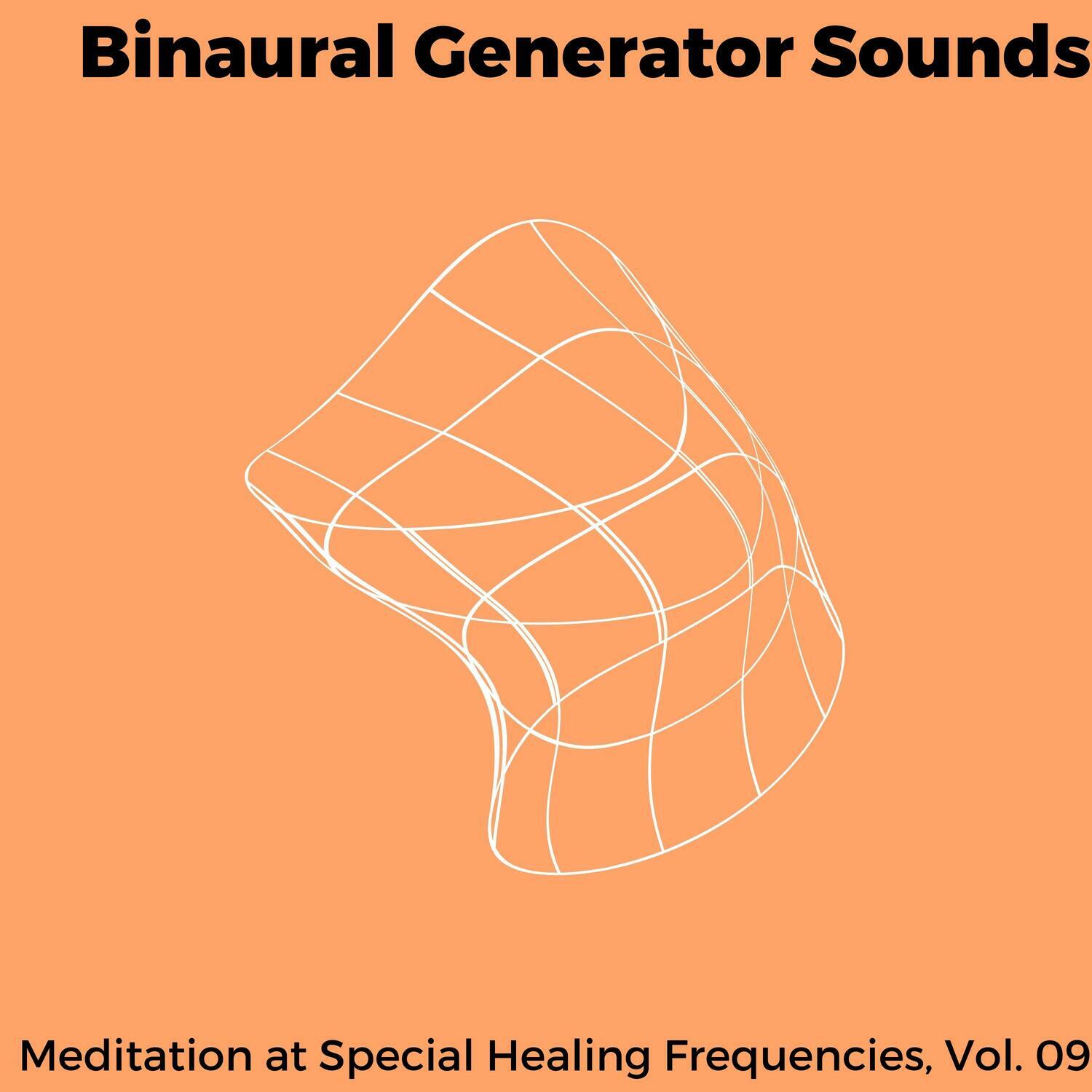 Binaural Generator Sounds

Meditation at Special Healing Frequencies, Vol. 09